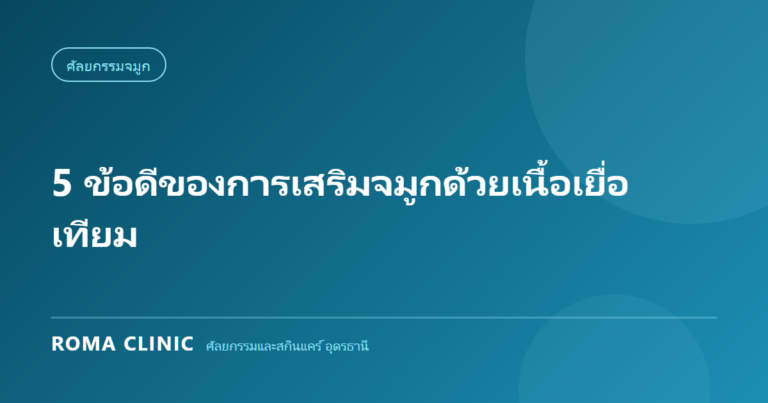 ศัลยกรรมจมูก

5 ข้อดีของการเสริมจมูกด้วยเนื้อเยื่อเทียม

ROMA CLINIC ศัลยกรรมและสกินแคร์ อุดรธานี